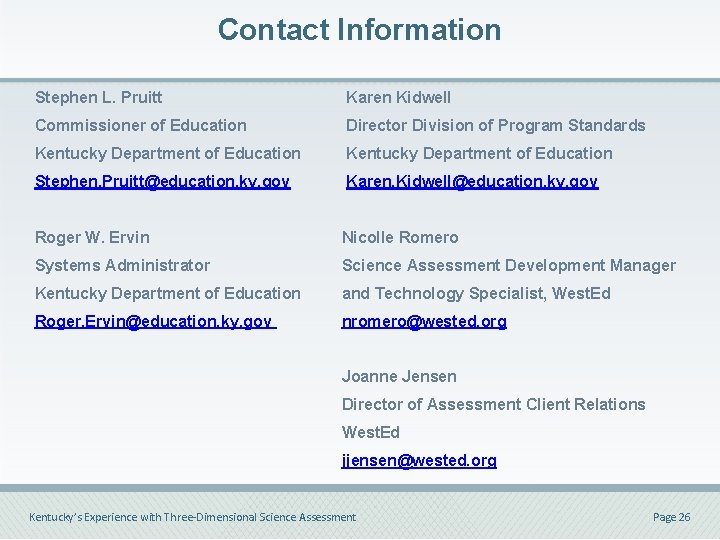 Contact Information

Stephen L. Pruitt
Commissioner of Education
Kentucky Department of Education
Stephen.Pruitt@education.ky.gov

Roger W. Ervin
Systems Administrator
Kentucky Department of Education
Roger.Ervin@education.ky.gov

Karen Kidwell
Director Division of Program Standards
Kentucky Department of Education
Karen.Kidwell@education.ky.gov

Nicolle Romero
Science Assessment Development Manager and Technology Specialist, WestEd
nromero@wested.org

Joanne Jensen
Director of Assessment Client Relations
WestEd
jjensen@wested.org

Kentucky's Experience with Three-Dimensional Science Assessment

Page 26